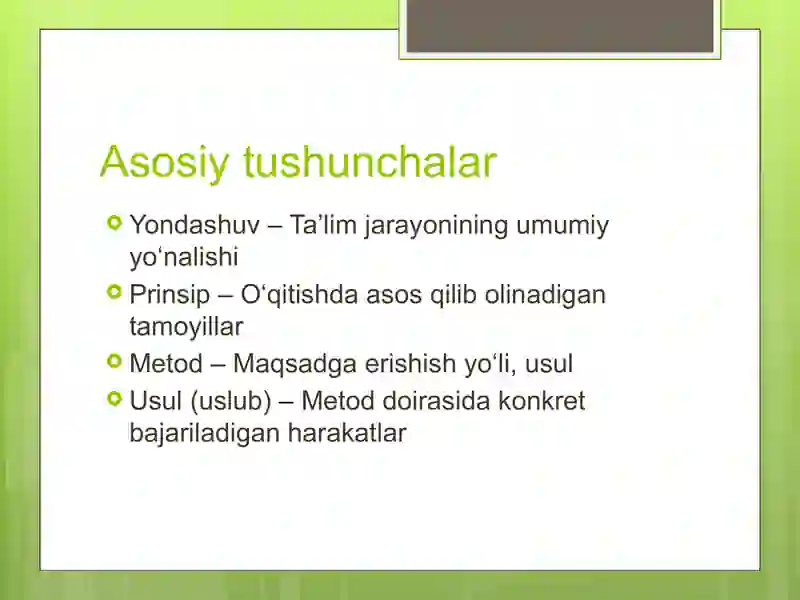 Asosiy tushunchalar

Yondashuv – Ta’lim jarayonining umumiy yo‘nalishi

Prinsip – O‘qitishda asos qilib olinadigan tamoyillar

Metod – Maqsadga erishish yo‘li, usul

Usul (uslub) – Metod doirasida konkret bajariladigan harakatlar